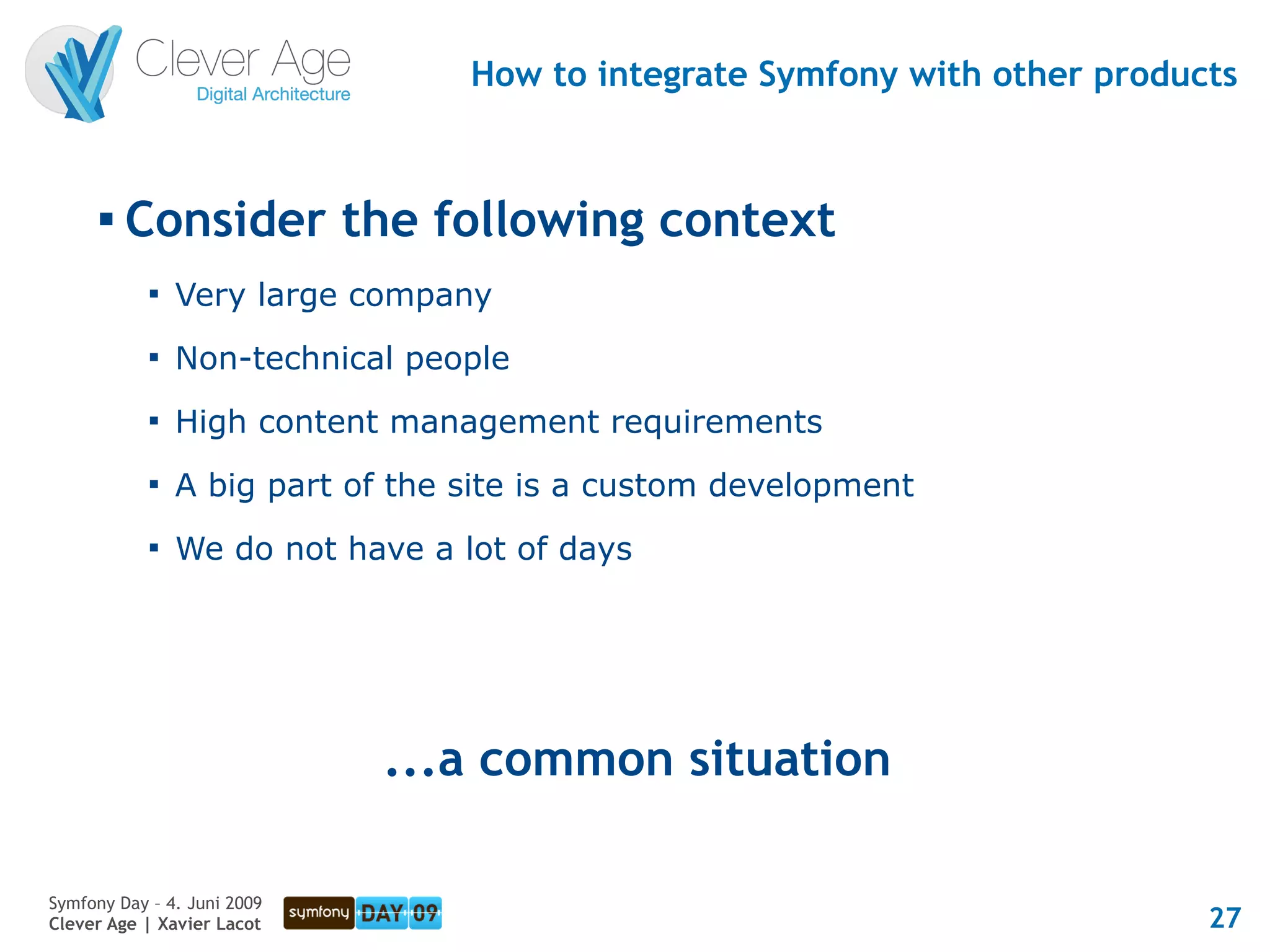 Clever Age
Digital Architecture

How to integrate Symfony with other products

▪ Consider the following context

▪ Very large company

▪ Non-technical people

▪ High content management requirements

▪ A big part of the site is a custom development

▪ We do not have a lot of days

...a common situation

Symfony Day – 4. Juni 2009
Clever Age | Xavier Lacot

symfony DAY 09

27